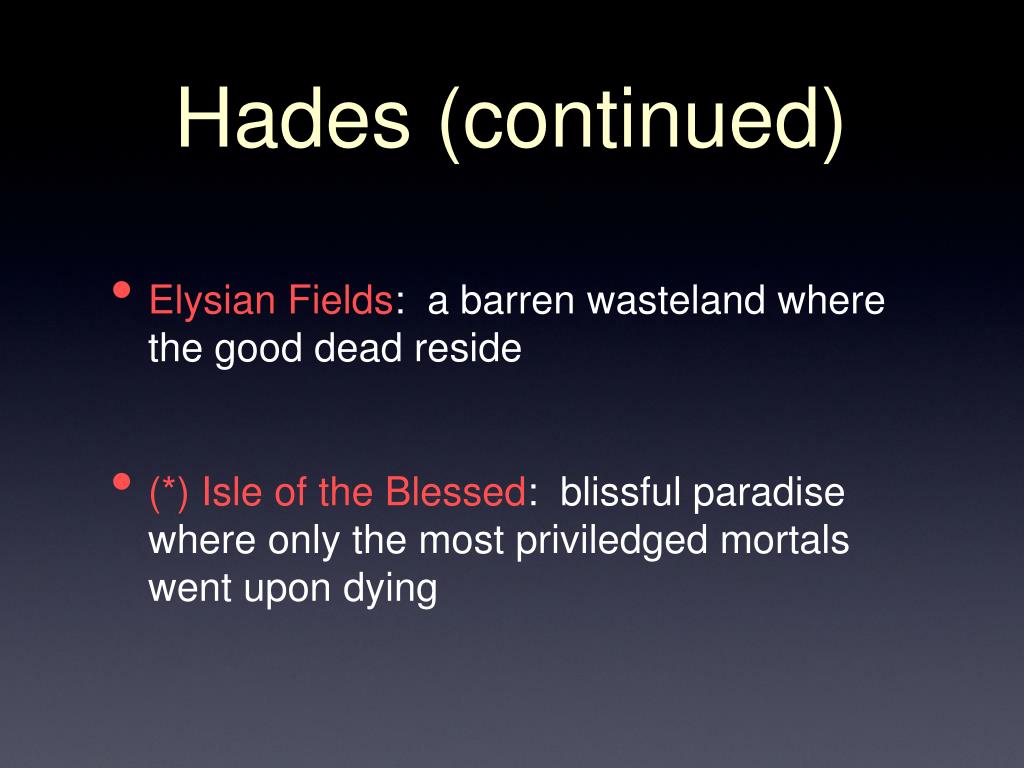 Hades (continued)

• Elysian Fields: a barren wasteland where the good dead reside

• (*) Isle of the Blessed: blissful paradise where only the most priviledged mortals went upon dying